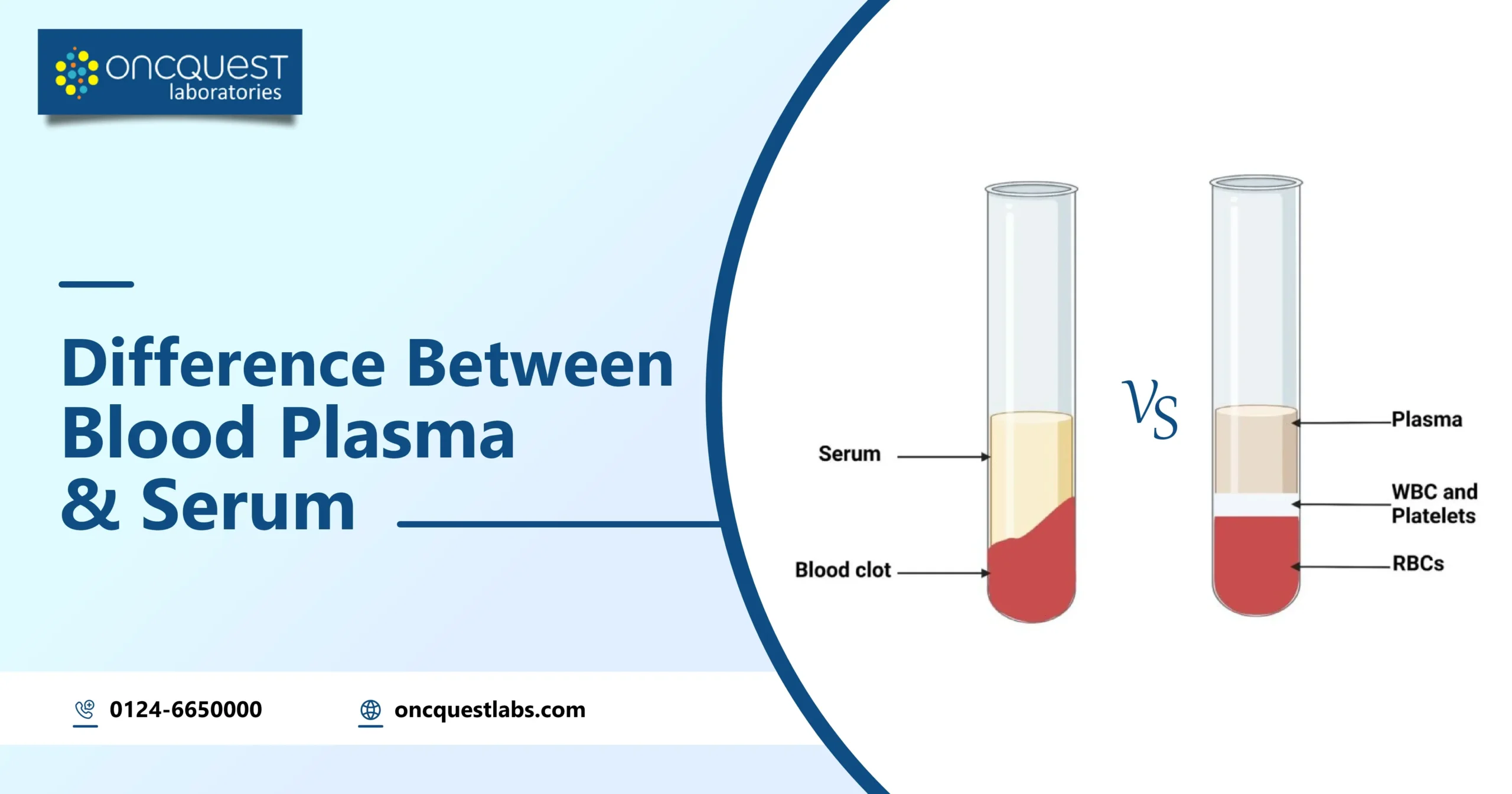 oncquest laboratories

Difference Between Blood Plasma & Serum

Serum

Blood clot

VS

Plasma

WBC and Platelets

RBCs

0124-6650000

oncquestlabs.com